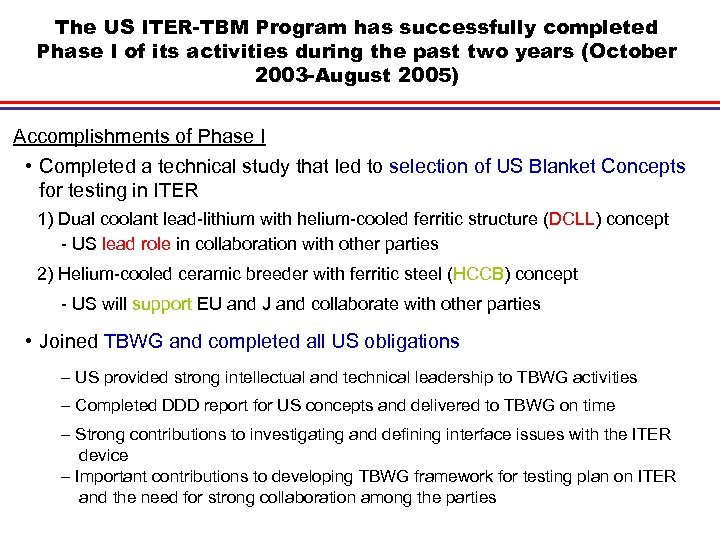 The US ITER-TBM Program has successfully completed Phase I of its activities during the past two years (October 2003-August 2005)

Accomplishments of Phase I

• Completed a technical study that led to selection of US Blanket Concepts for testing in ITER

1) Dual coolant lead-lithium with helium-cooled ferritic structure (DCLL) concept

- US lead role in collaboration with other parties

2) Helium-cooled ceramic breeder with ferritic steel (HCCB) concept

- US will support EU and J and collaborate with other parties

• Joined TBWG and completed all US obligations

– US provided strong intellectual and technical leadership to TBWG activities

– Completed DDD report for US concepts and delivered to TBWG on time

– Strong contributions to investigating and defining interface issues with the ITER device

– Important contributions to developing TBWG framework for testing plan on ITER and the need for strong collaboration among the parties